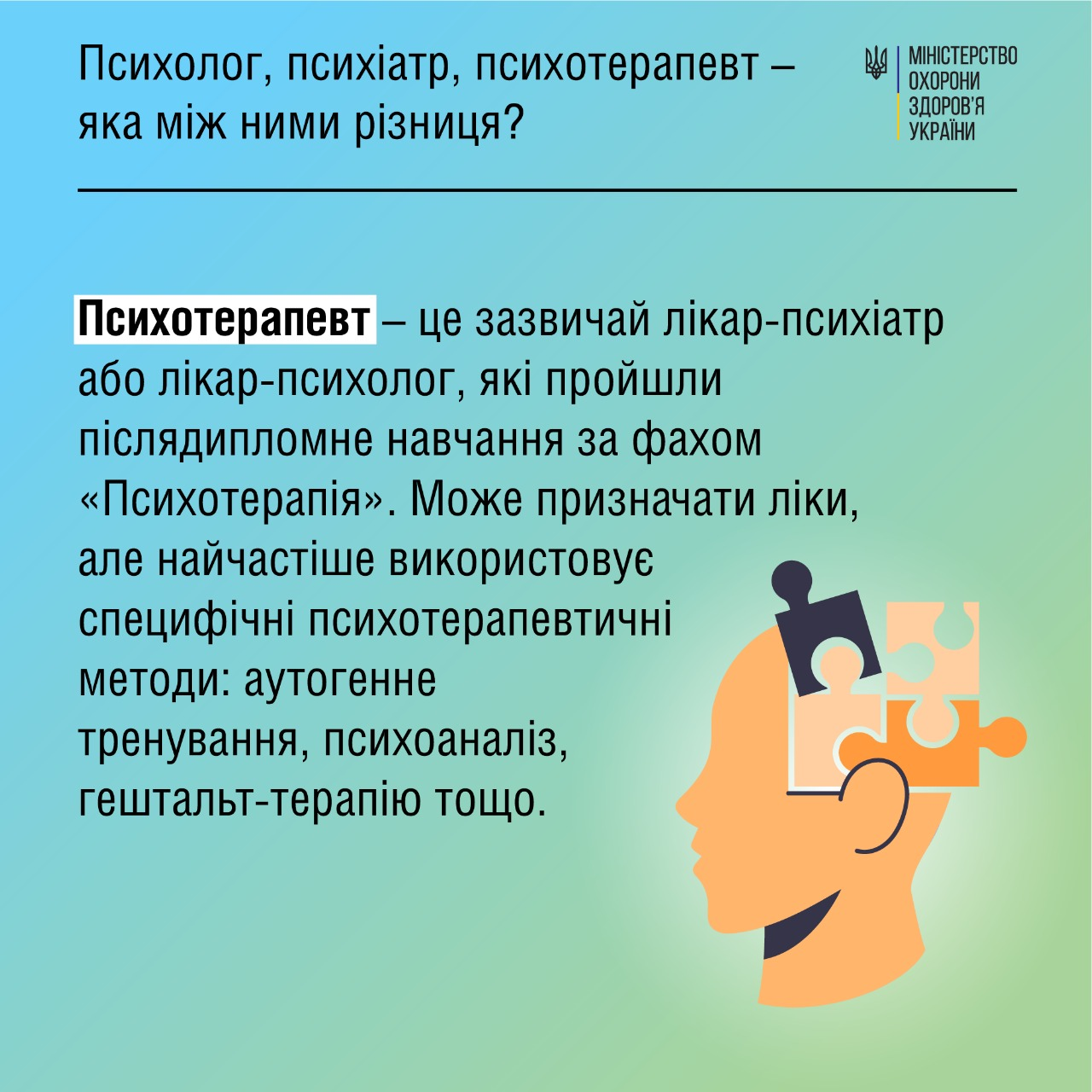 Психолог, психіатр, психотерапевт – яка між ними різниця?

МІНІСТЕРСТВО ОХОРОНИ ЗДОРОВ'Я УКРАЇНИ

Психотерапевт – це зазвичай лікар-психіатр або лікар-психолог, які пройшли післядипломне навчання за фахом «Психотерапія». Може призначати ліки, але найчастіше використовує специфічні психотерапевтичні методи: аутогенне тренування, психоаналіз, гештальт-терапію тощо.